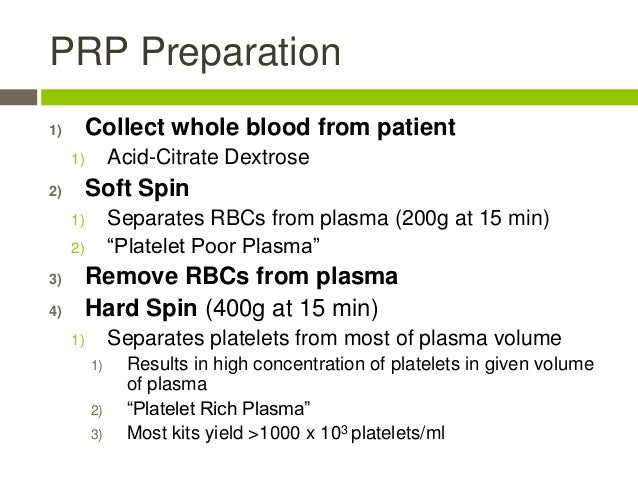 PRP Preparation

1) Collect whole blood from patient
1) Acid-Citrate Dextrose
2) Soft Spin
1) Separates RBCs from plasma (200g at 15 min)
2) “Platelet Poor Plasma”
3) Remove RBCs from plasma
4) Hard Spin (400g at 15 min)
1) Separates platelets from most of plasma volume
1) Results in high concentration of platelets in given volume of plasma
2) “Platelet Rich Plasma”
3) Most kits yield >1000 x $10^3$ platelets/ml